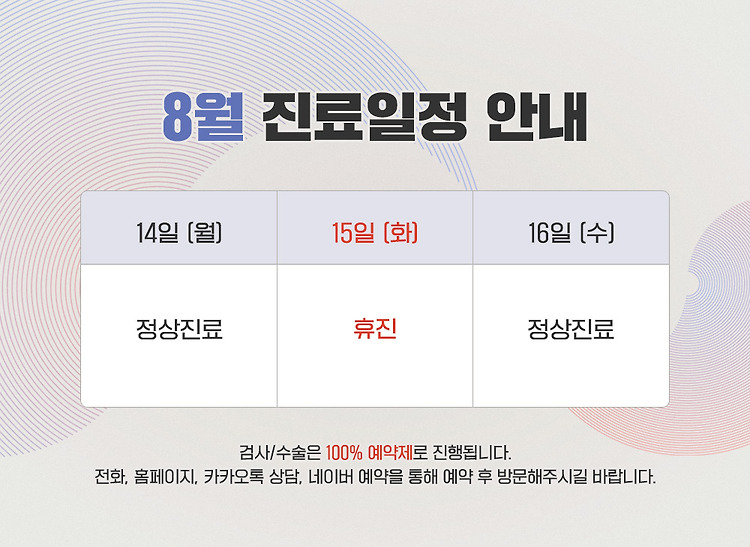 8월 진료일정 안내

| 14일 (월) | 15일 (화) | 16일 (수) |
|---|---|---|
| 정상진료 | 휴진 | 정상진료 |

검사/수술은 100% 예약제로 진행됩니다.
전화, 홈페이지, 카카오톡 상담, 네이버 예약을 통해 예약 후 방문해주시길 바랍니다.